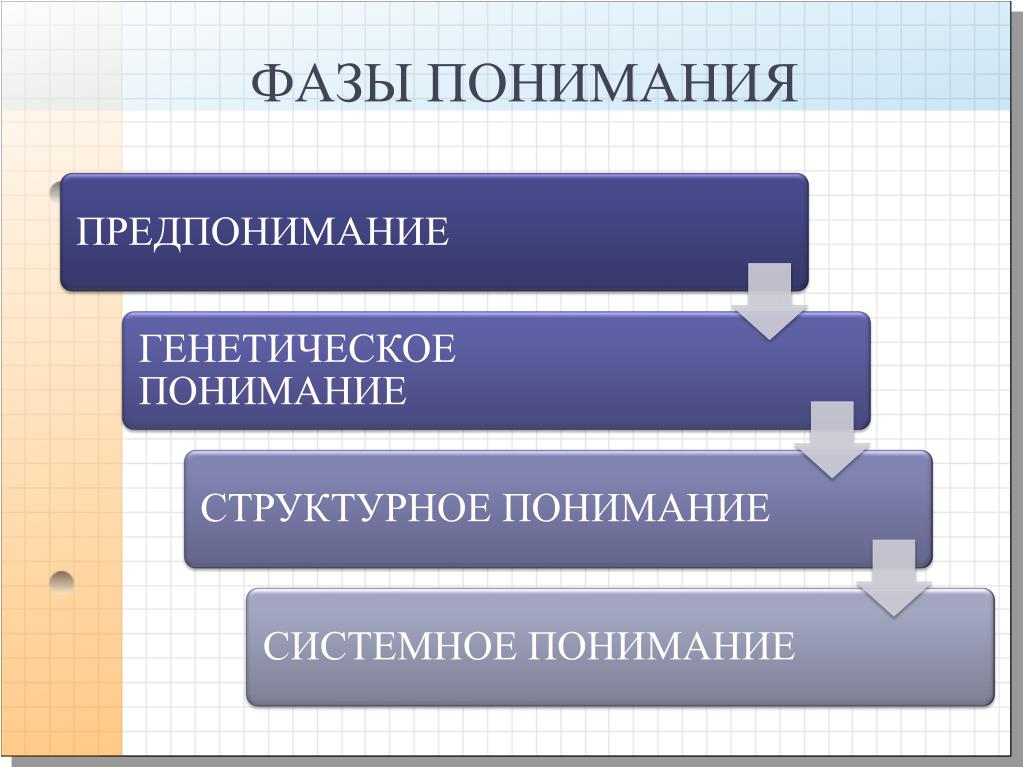 ФАЗЫ ПОНИМАНИЯ

ПРЕДПОНИМАНИЕ

ГЕНЕТИЧЕСКОЕ ПОНИМАНИЕ

СТРУКТУРНОЕ ПОНИМАНИЕ

СИСТЕМНОЕ ПОНИМАНИЕ